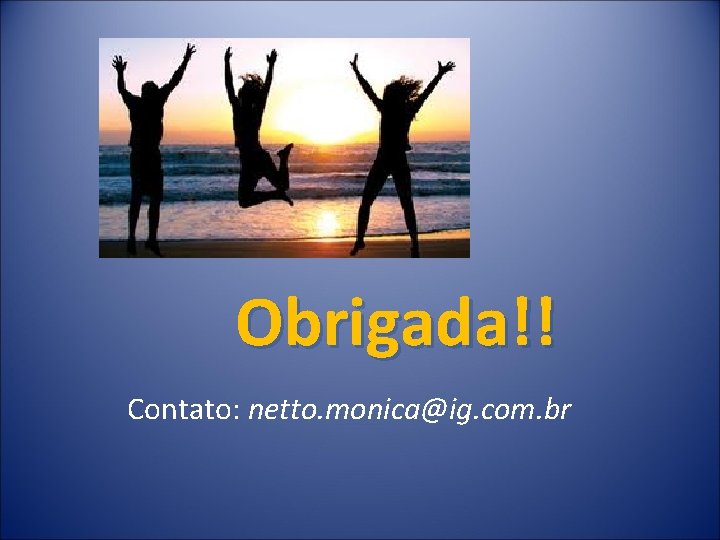 Obrigada!!

Contato: netto.monica@ig.com.br